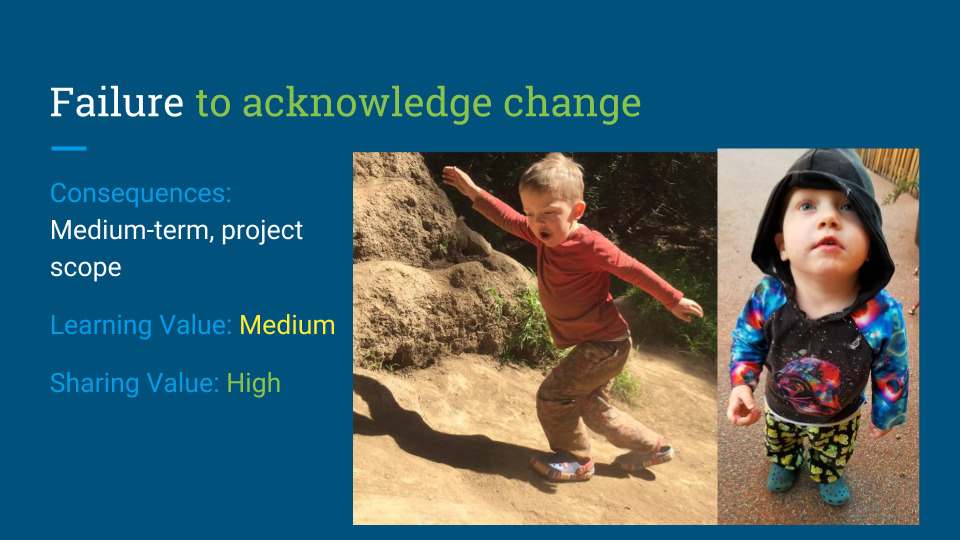 Failure to acknowledge change

Consequences: Medium-term, project scope

Learning Value: Medium

Sharing Value: High